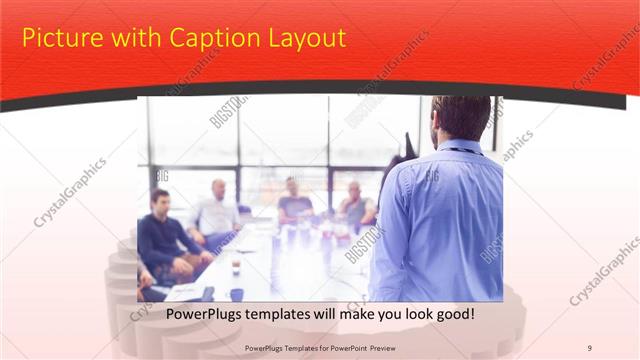 Picture with Caption Layout

CrystalGraphics

BIGSTOCK

PowerPlugs templates will make you look good!

PowerPlugs Templates for PowerPoint Preview

9